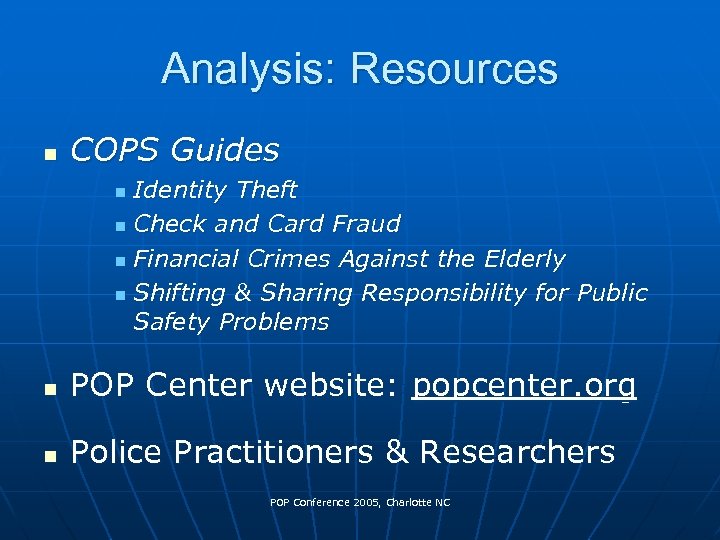 Analysis: Resources

- COPS Guides
  - Identity Theft
  - Check and Card Fraud
  - Financial Crimes Against the Elderly
  - Shifting & Sharing Responsibility for Public Safety Problems

- POP Center website: popcenter.org

- Police Practitioners & Researchers

POP Conference 2005, Charlotte NC